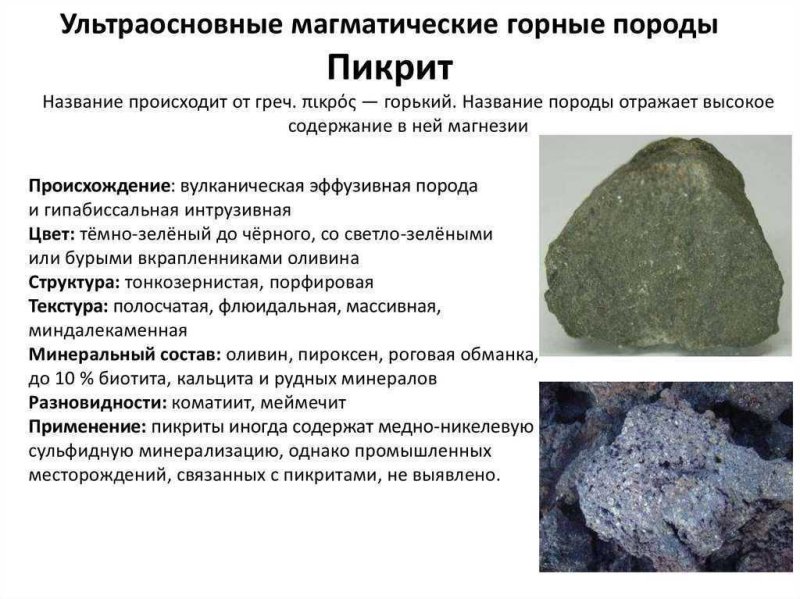 Ультраосновные магматические горные породы
Пикрит

Название происходит от греч. πικρός — горький. Название породы отражает высокое содержание в ней магнезии

Происхождение: вулканическая эффузивная порода и гипабиссальная интрузивная
Цвет: тёмно-зелёный до чёрного, со светло-зелёными или бурыми вкрапленниками оливина
Структура: тонкозернистая, порфировая
Текстура: полосчатая, флюидальная, массивная, миндалекаменная
Минеральный состав: оливин, пироксен, роговая обманка, до 10 % биотита, кальцита и рудных минералов
Разновидности: коматиит, меймечит
Применение: пикриты иногда содержат медно-никелевую сульфидную минерализацию, однако промышленных месторождений, связанных с пикритами, не выявлено.